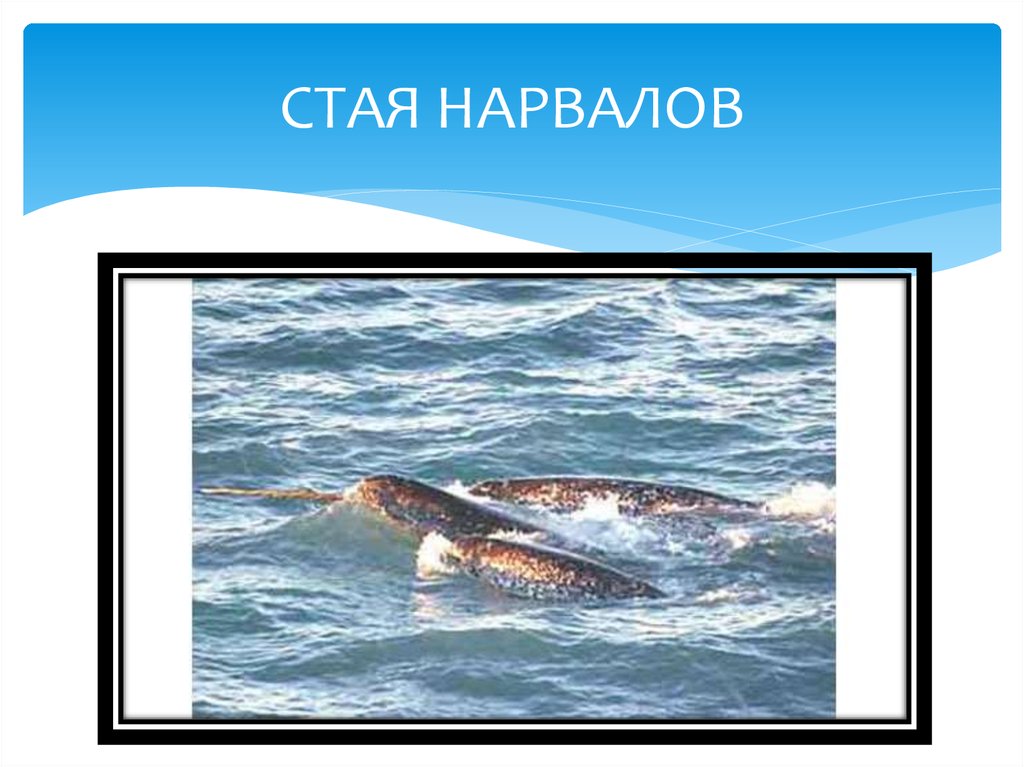 СТАЯ НАРВАЛОВ